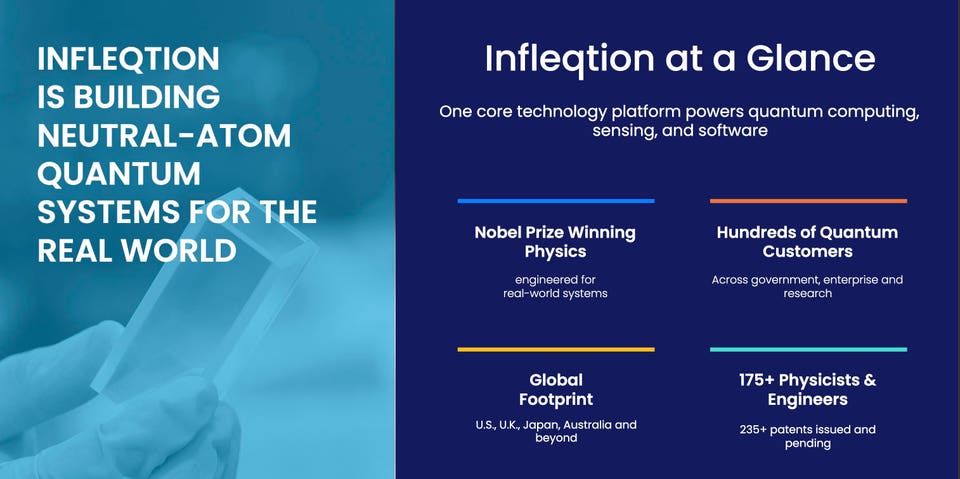 INFLEQTION IS BUILDING NEUTRAL-ATOM QUANTUM SYSTEMS FOR THE REAL WORLD

Infleqtion at a Glance

One core technology platform powers quantum computing, sensing, and software

Nobel Prize Winning Physics

engineered for real-world systems

Hundreds of Quantum Customers

Across government, enterprise and research

Global Footprint

U.S., U.K., Japan, Australia and beyond

175+ Physicists & Engineers

235+ patents issued and pending